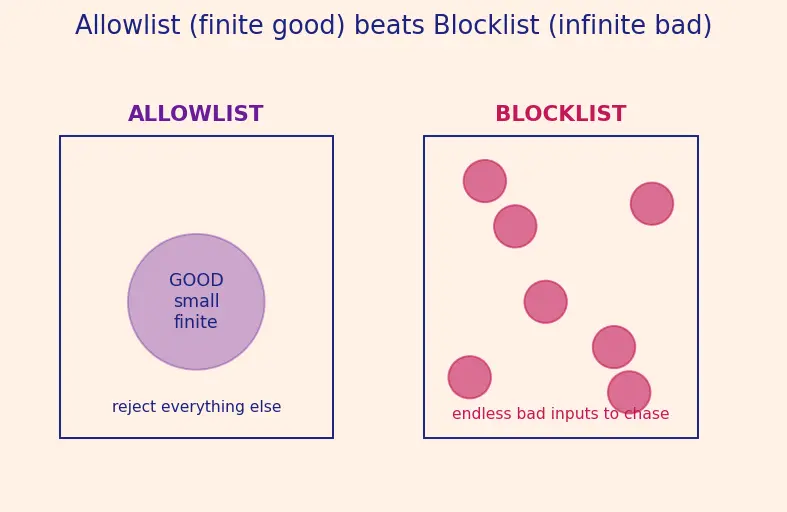 Allowlist (finite good) beats Blocklist (infinite bad)

ALLOWLIST

GOOD
small
finite

reject everything else

BLOCKLIST

endless bad inputs to chase